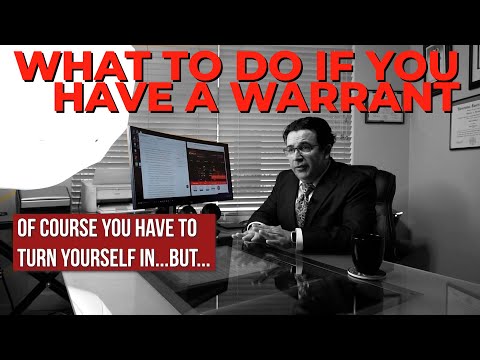 WHAT TO DO IF YOU HAVE A WARRANT

OF COURSE YOU HAVE TO TURN YOURSELF IN...BUT...